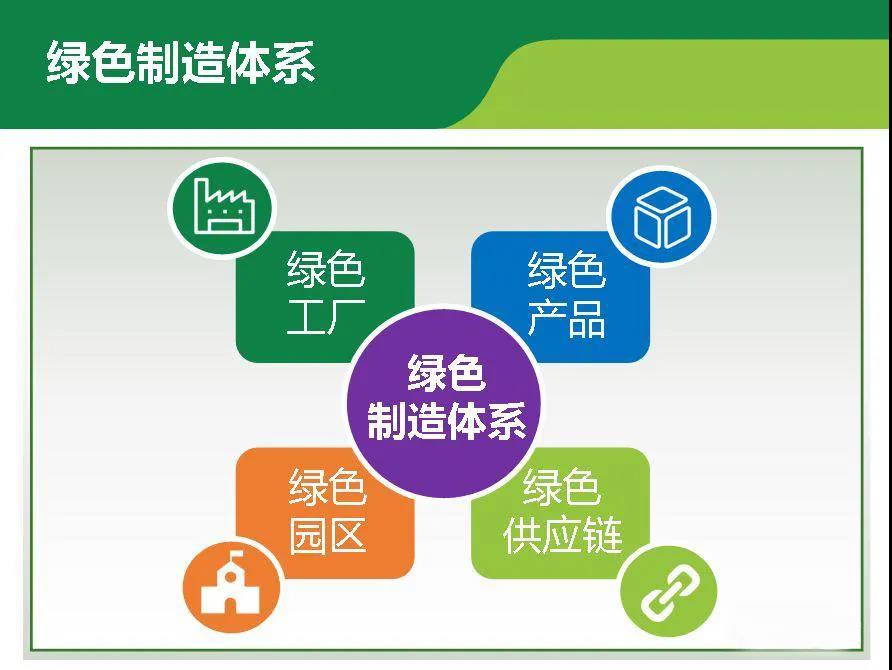 绿色制造体系

绿色工厂

绿色产品

绿色制造体系

绿色园区

绿色供应链